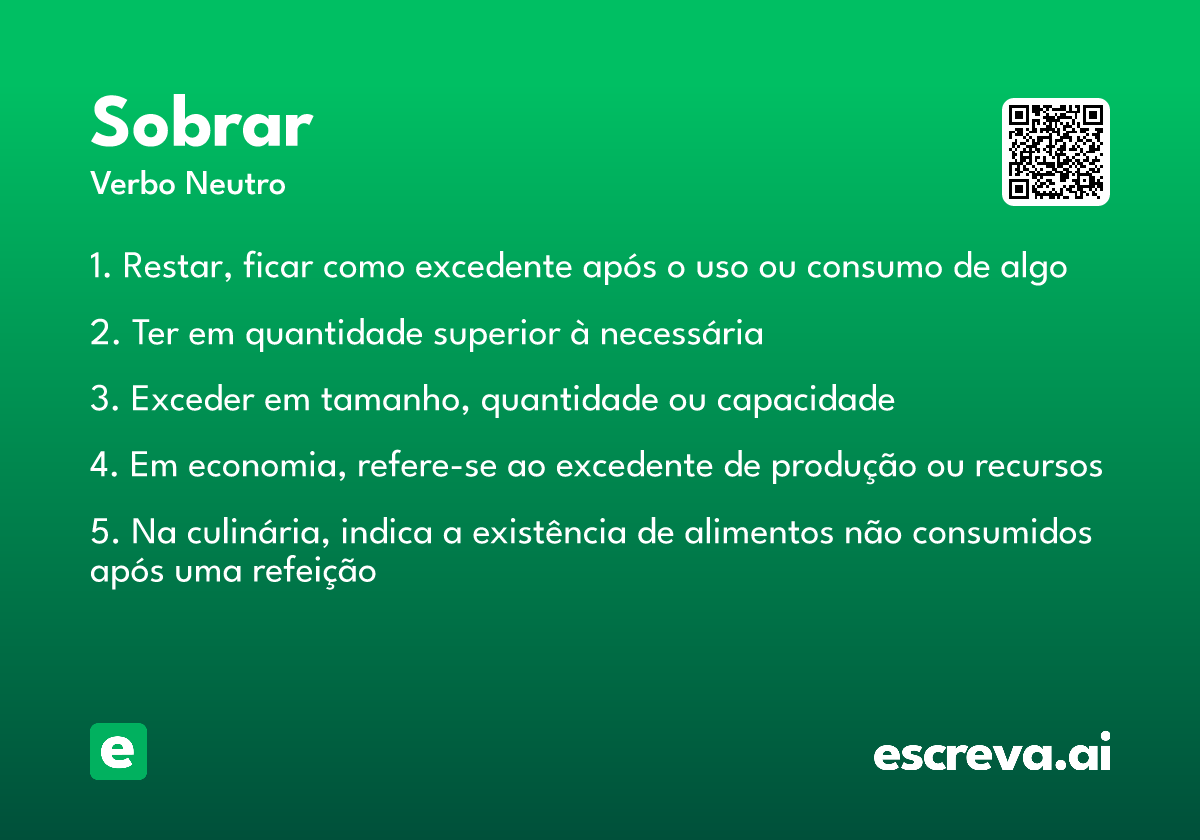 Sobrar
Verbo Neutro

1. Restar, ficar como excedente após o uso ou consumo de algo

2. Ter em quantidade superior à necessária

3. Exceder em tamanho, quantidade ou capacidade

4. Em economia, refere-se ao excedente de produção ou recursos

5. Na culinária, indica a existência de alimentos não consumidos após uma refeição

e

escreva.ai